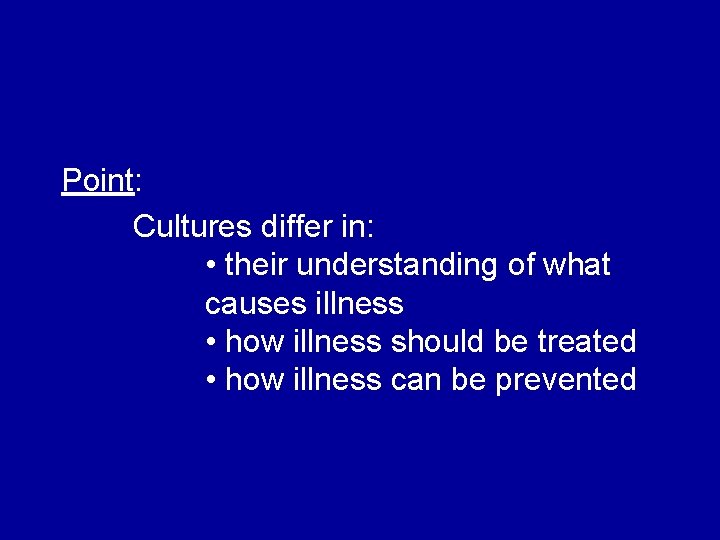 Point:

Cultures differ in:
• their understanding of what causes illness
• how illness should be treated
• how illness can be prevented